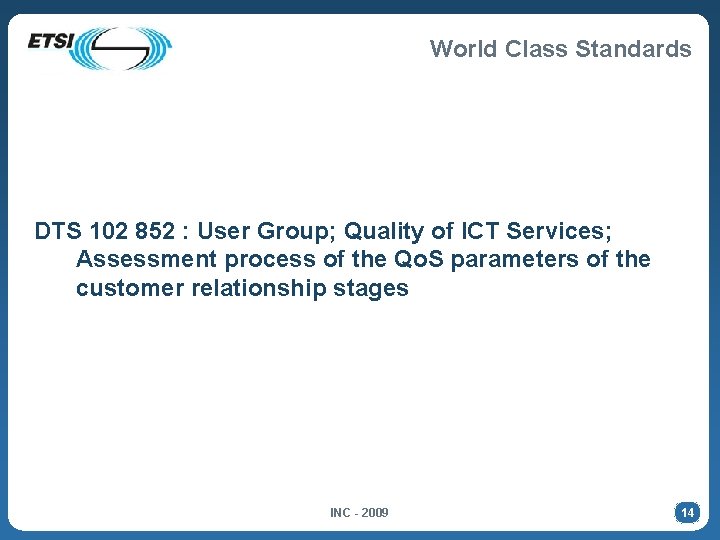 ETSI

World Class Standards

DTS 102 852 : User Group; Quality of ICT Services; Assessment process of the QoS parameters of the customer relationship stages

INC - 2009

14